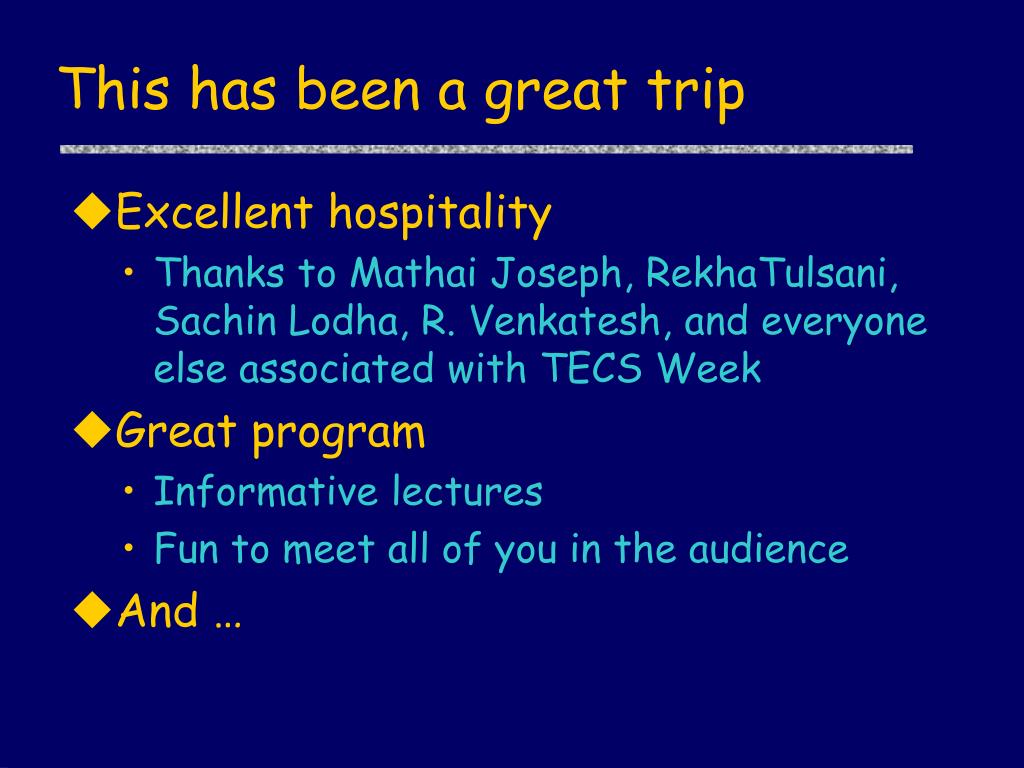 This has been a great trip

◆Excellent hospitality
• Thanks to Mathai Joseph, RekhaTulsani, Sachin Lodha, R. Venkatesh, and everyone else associated with TECS Week

◆Great program
• Informative lectures
• Fun to meet all of you in the audience

◆And …